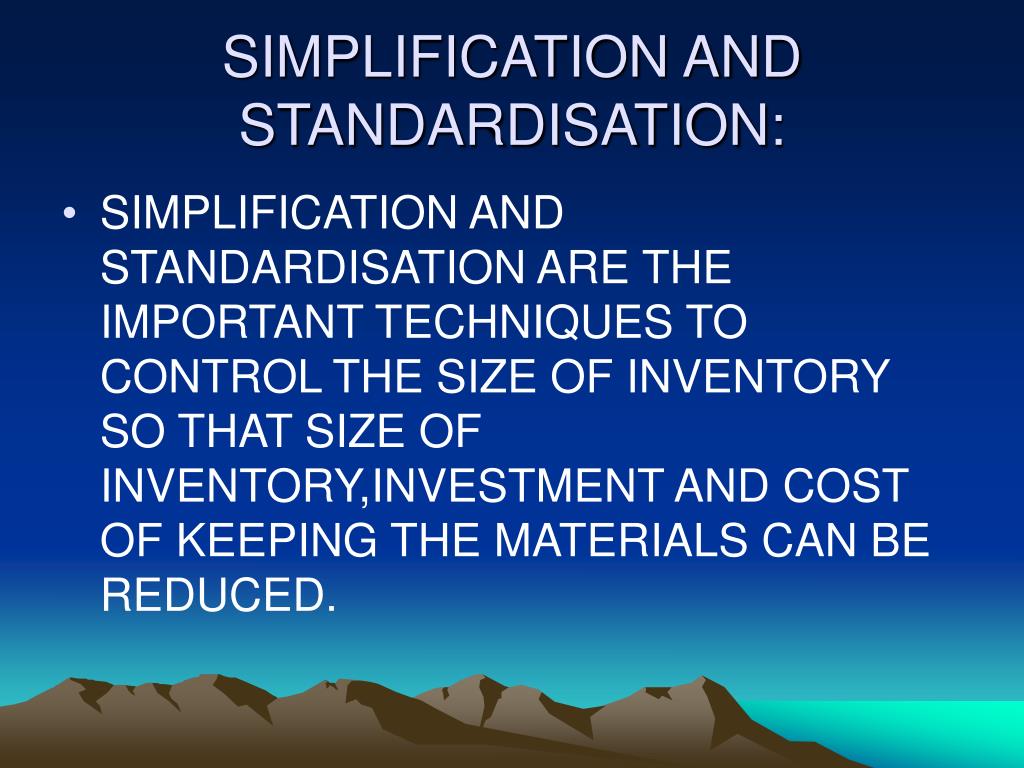 SIMPLIFICATION AND STANDARDISATION:

• SIMPLIFICATION AND STANDARDISATION ARE THE IMPORTANT TECHNIQUES TO CONTROL THE SIZE OF INVENTORY SO THAT SIZE OF INVENTORY,INVESTMENT AND COST OF KEEPING THE MATERIALS CAN BE REDUCED.